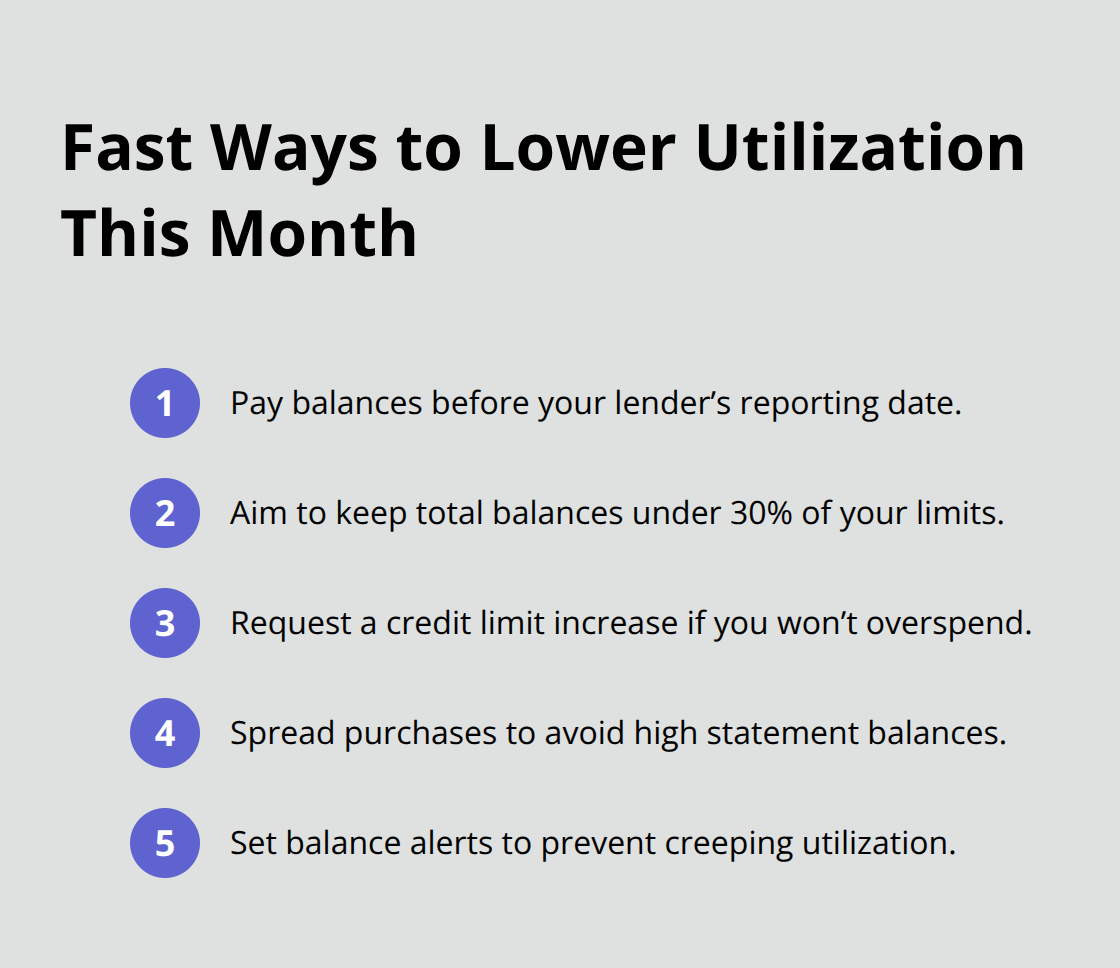 Fast Ways to Lower Utilization This Month

1 Pay balances before your lender’s reporting date.

2 Aim to keep total balances under 30% of your limits.

3 Request a credit limit increase if you won’t overspend.

4 Spread purchases to avoid high statement balances.

5 Set balance alerts to prevent creeping utilization.